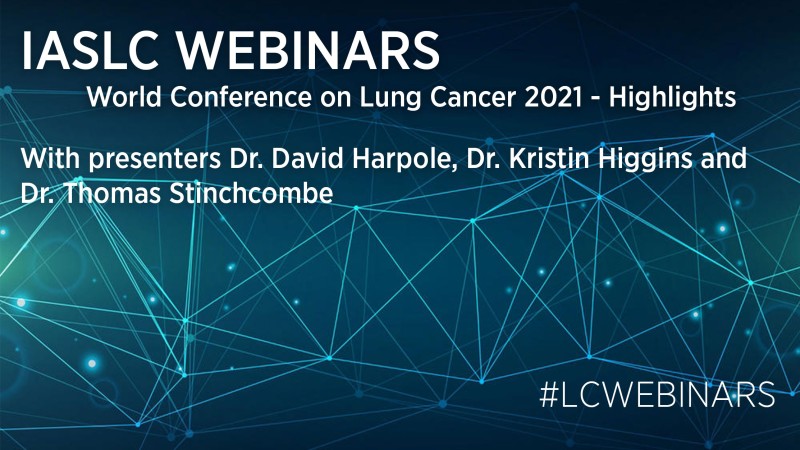 IASLC WEBINARS

World Conference on Lung Cancer 2021 - Highlights

With presenters Dr. David Harpole, Dr. Kristin Higgins and Dr. Thomas Stinchcombe

#LCWEBINARS